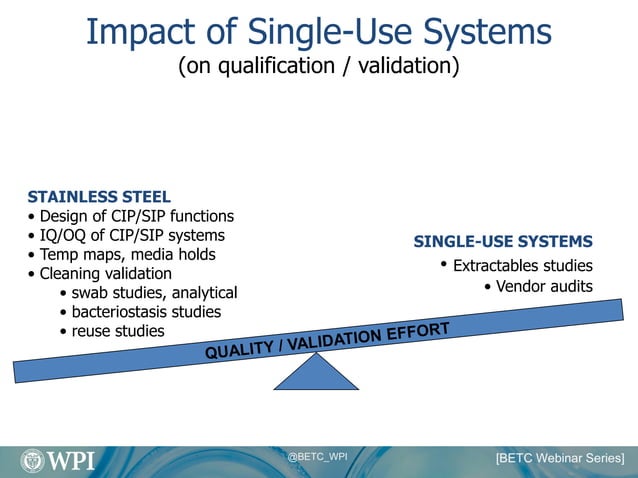 Impact of Single-Use Systems
(on qualification / validation)

STAINLESS STEEL
• Design of CIP/SIP functions
• IQ/OQ of CIP/SIP systems
• Temp maps, media holds
• Cleaning validation
• swab studies, analytical
• bacteriostasis studies
• reuse studies

SINGLE-USE SYSTEMS
• Extractables studies
• Vendor audits

QUALITY / VALIDATION EFFORT

WPI
@BETC_WPI
[BETC Webinar Series]